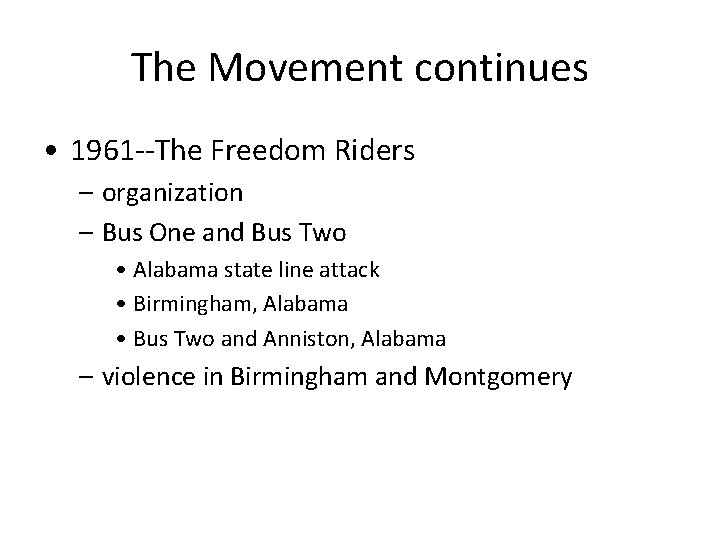 The Movement continues

• 1961--The Freedom Riders
 – organization
 – Bus One and Bus Two
  • Alabama state line attack
  • Birmingham, Alabama
  • Bus Two and Anniston, Alabama
 – violence in Birmingham and Montgomery